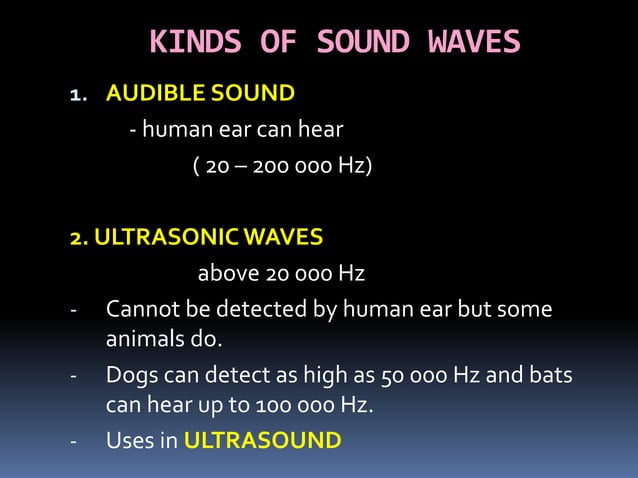 KINDS OF SOUND WAVES

1. AUDIBLE SOUND

- human ear can hear

( 20 – 200 000 Hz)

2. ULTRASONIC WAVES

above 20 000 Hz

- Cannot be detected by human ear but some animals do.
- Dogs can detect as high as 50 000 Hz and bats can hear up to 100 000 Hz.
- Uses in ULTRASOUND